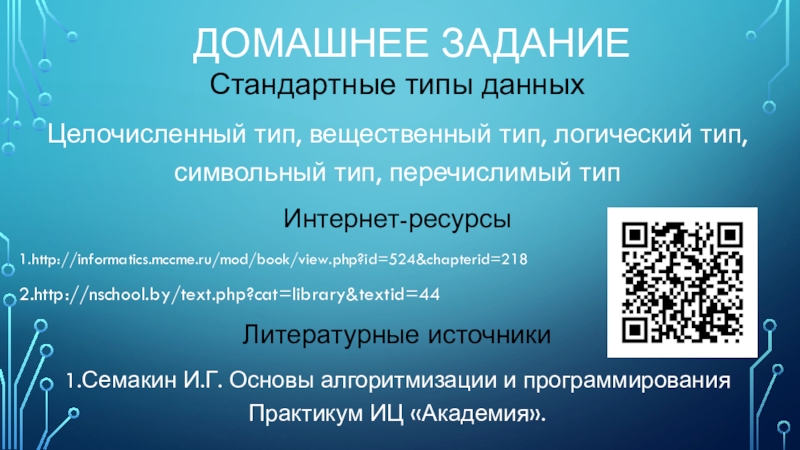 ДОМАШНЕЕ ЗАДАНИЕ

Стандартные типы данных

Целочисленный тип, вещественный тип, логический тип, символьный тип, перечислимый тип

Интернет-ресурсы

1.http://informatics.mccme.ru/mod/book/view.php?id=524&chapterid=218

2.http://nschool.by/text.php?cat=library&textid=44

Литературные источники

1.Семакин И.Г. Основы алгоритмизации и программирования Практикум ИЦ «Академия».